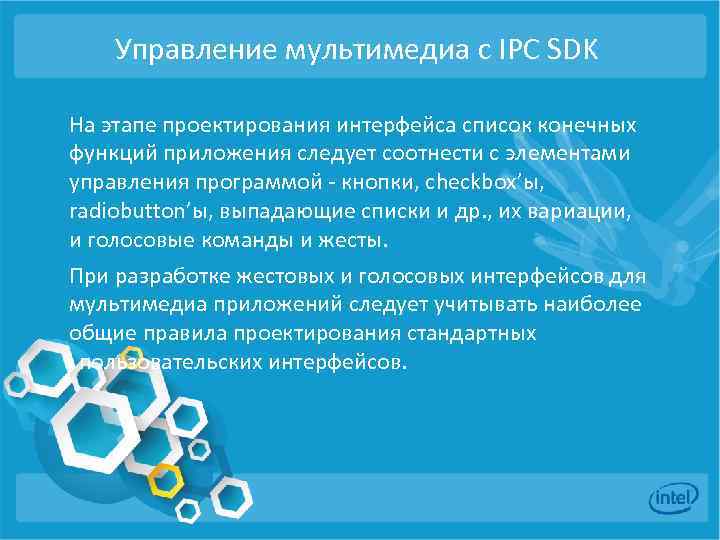 Управление мультимедиа с IPC SDK

На этапе проектирования интерфейса список конечных функций приложения следует соотнести с элементами управления программой - кнопки, checkbox'ы, radiobutton'ы, выпадающие списки и др., их вариации, и голосовые команды и жесты.

При разработке жестовых и голосовых интерфейсов для мультимедиа приложений следует учитывать наиболее общие правила проектирования стандартных пользовательских интерфейсов.

intel